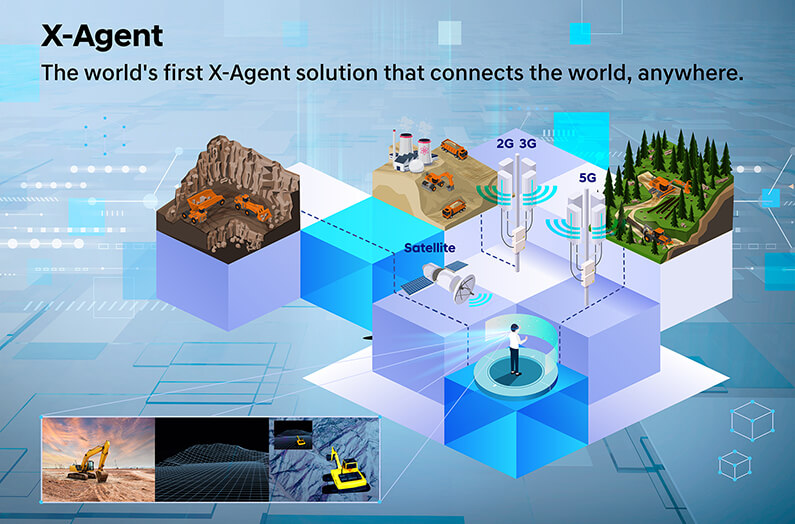 X-Agent

The world's first X-Agent solution that connects the world, anywhere.

2G 3G

5G

Satellite